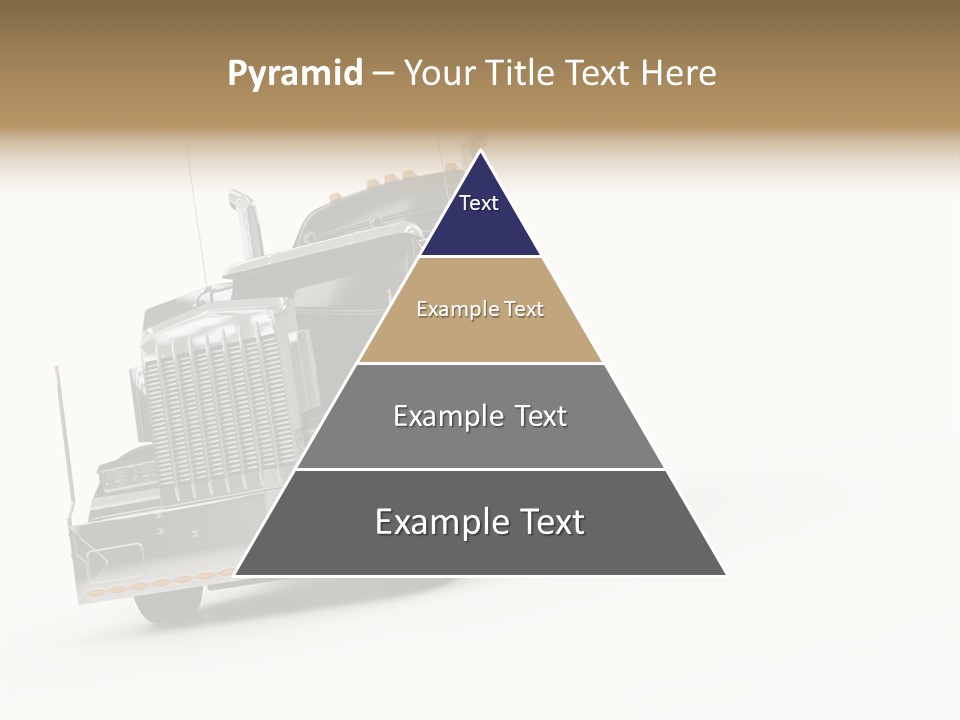 Pyramid – Your Title Text Here

Text

Example Text

Example Text

Example Text